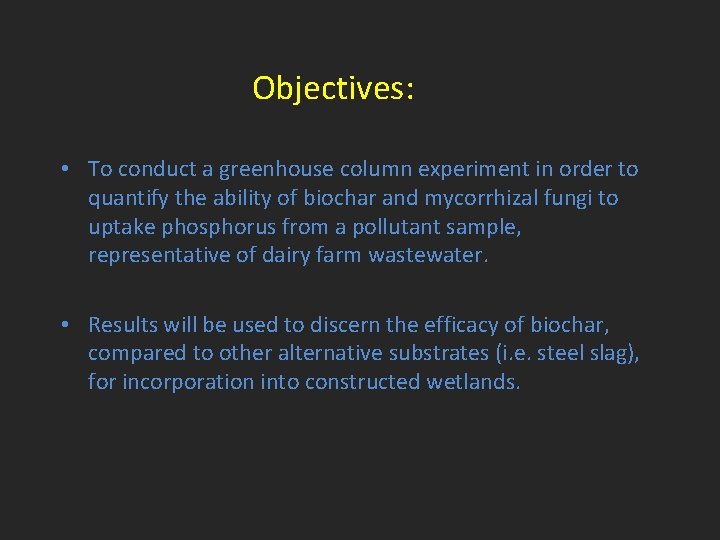 Objectives:

• To conduct a greenhouse column experiment in order to quantify the ability of biochar and mycorrhizal fungi to uptake phosphorus from a pollutant sample, representative of dairy farm wastewater.

• Results will be used to discern the efficacy of biochar, compared to other alternative substrates (i.e. steel slag), for incorporation into constructed wetlands.